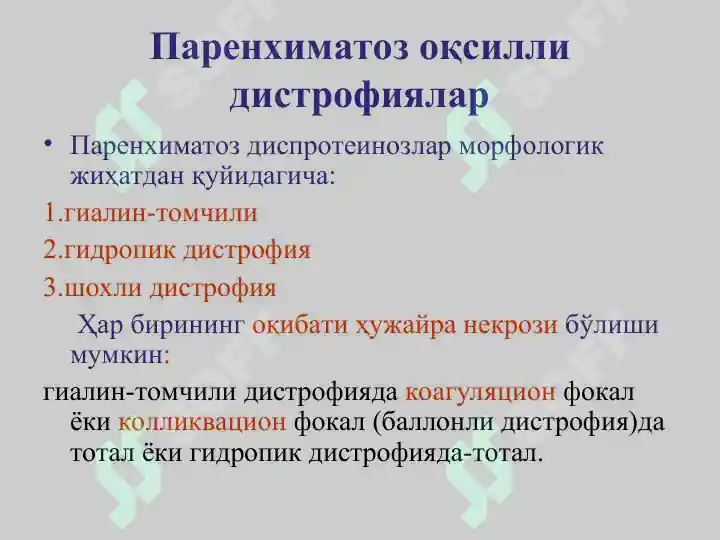 Паренхиматоз оқсилли дистрофиялар

• Паренхиматоз диспротеинозлар морфологик жиҳатдан қуйидагича:

1.гиалин-томчили

2.гидропик дистрофия

3.шохли дистрофия

Ҳар бирининг оқибати ҳужайра некрози бўлиши мумкин:

гиалин-томчили дистрофияда коагуляцион фокал ёки колликвацион фокал (баллонли дистрофия)да тотал ёки гидропик дистрофияда-тотал.